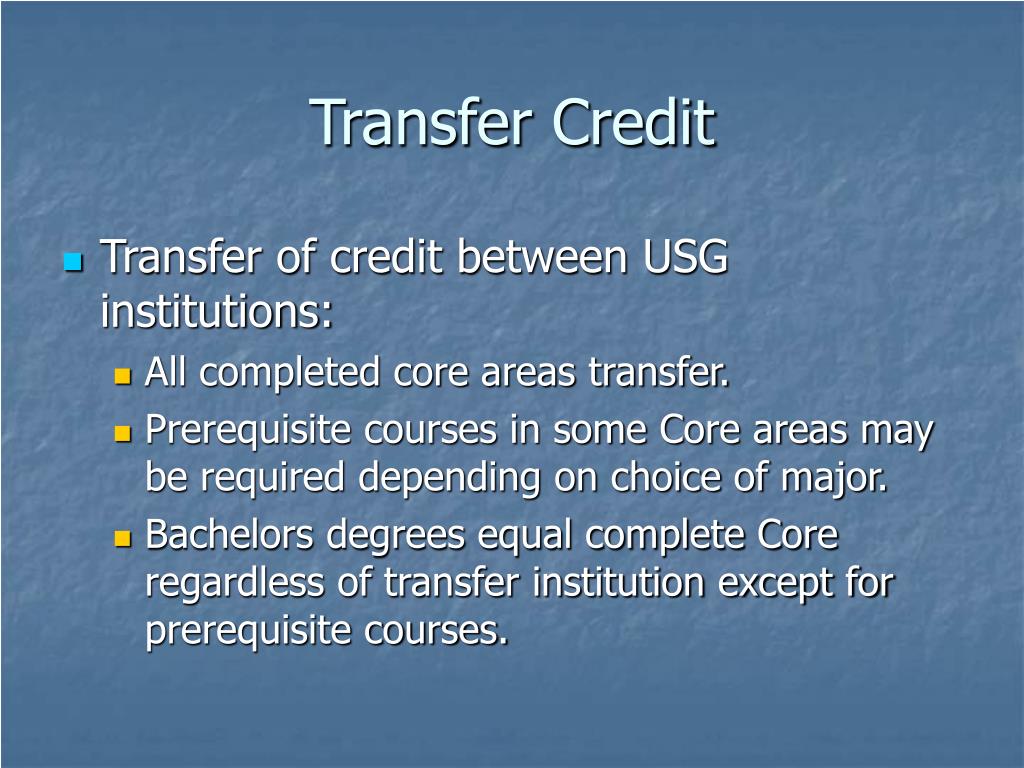 Transfer Credit

Transfer of credit between USG institutions:

All completed core areas transfer.

Prerequisite courses in some Core areas may be required depending on choice of major.

Bachelors degrees equal complete Core regardless of transfer institution except for prerequisite courses.